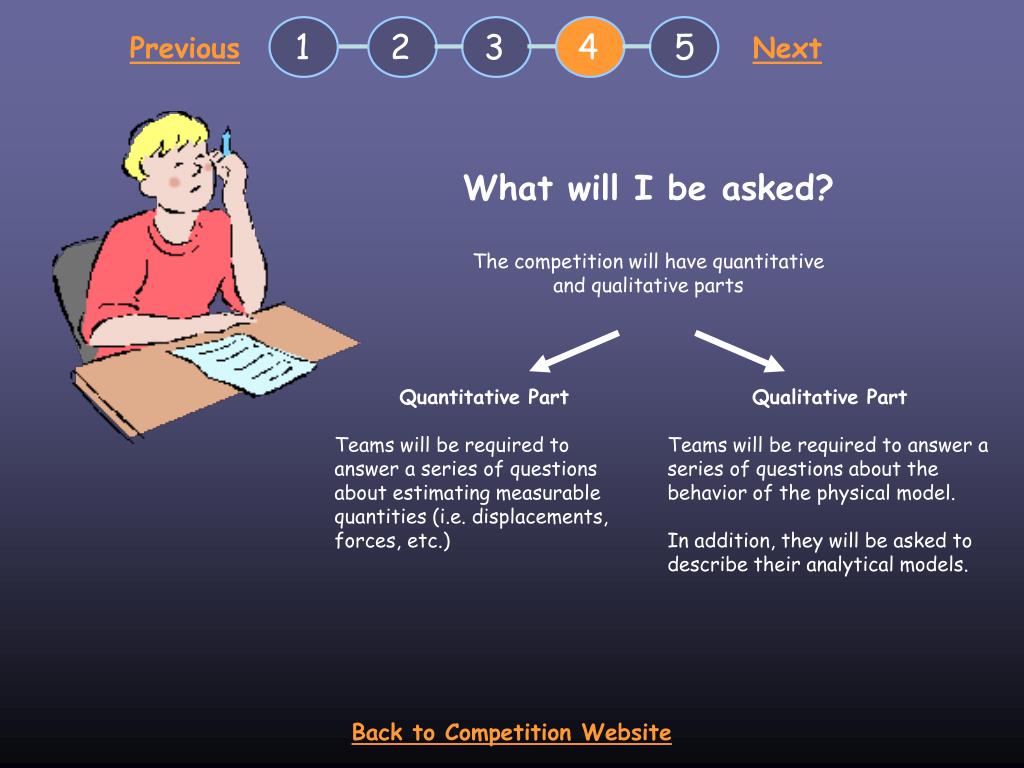 Previous 1 2 3 4 5 Next

What will I be asked?

The competition will have quantitative and qualitative parts

Quantitative Part

Teams will be required to answer a series of questions about estimating measurable quantities (i.e. displacements, forces, etc.)

Qualitative Part

Teams will be required to answer a series of questions about the behavior of the physical model.

In addition, they will be asked to describe their analytical models.

Back to Competition Website